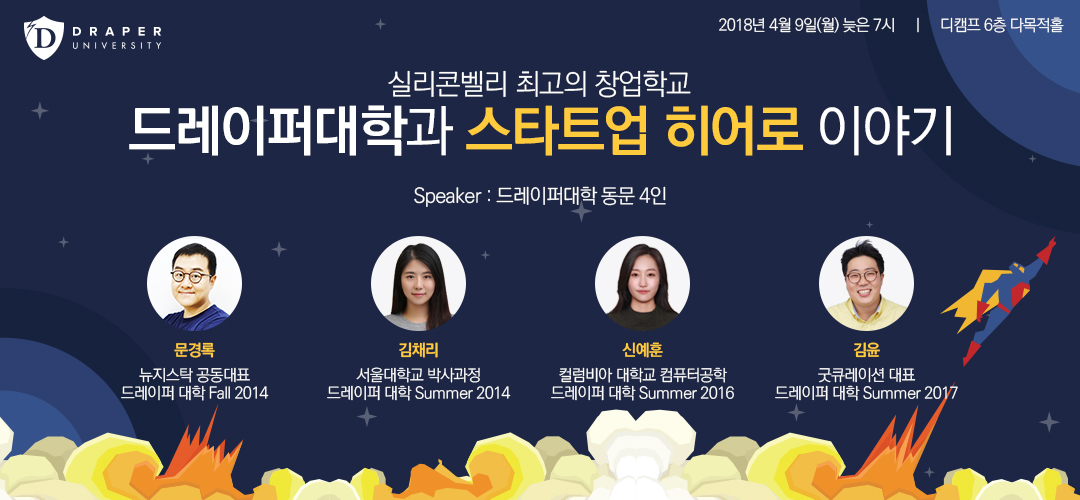 DRAPER UNIVERSITY

2018년 4월 9일(월) 늦은 7시 | 디캠프 6층 다목적홀

실리콘벨리 최고의 창업학교

드레이퍼대학과 스타트업 히어로 이야기

Speaker : 드레이퍼대학 동문 4인

문경록
뉴지스탁 공동대표
드레이퍼 대학 Fall 2014

김채리
서울대학교 박사과정
드레이퍼 대학 Summer 2014

신예훈
컬럼비아 대학교 컴퓨터공학
드레이퍼 대학 Summer 2016

김윤
굿큐레이션 대표
드레이퍼 대학 Summer 2017